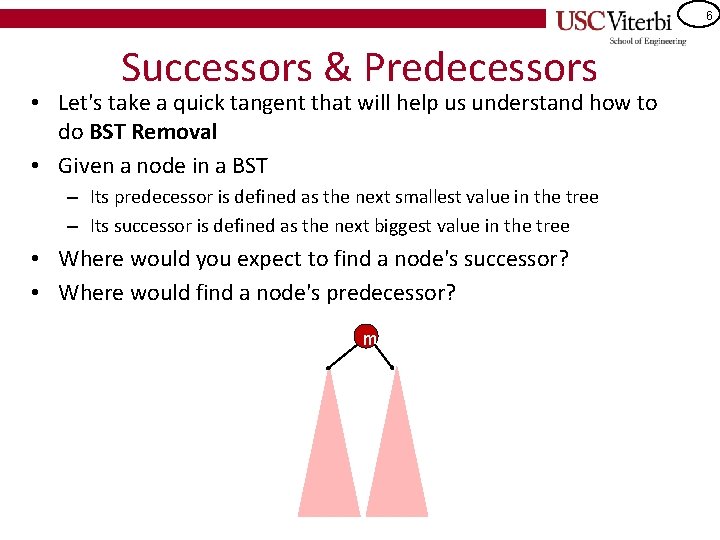 USC Viterbi
School of Engineering

6

Successors & Predecessors

• Let's take a quick tangent that will help us understand how to do **BST Removal**
• Given a node in a BST
  – Its predecessor is defined as the next smallest value in the tree
  – Its successor is defined as the next biggest value in the tree
• Where would you expect to find a node's successor?
• Where would find a node's predecessor?

m